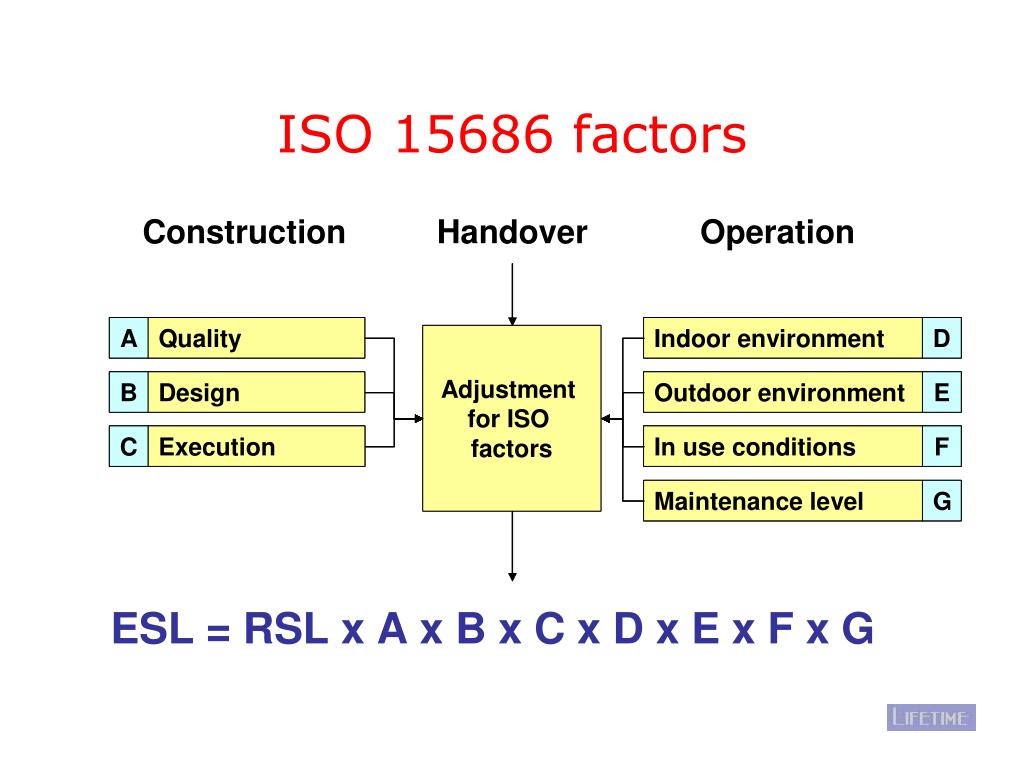 ISO 15686 factors

Construction

Handover

Operation

A Quality

B Design

C Execution

Adjustment for ISO factors

Indoor environment D

Outdoor environment E

In use conditions F

Maintenance level G

ESL = RSL x A x B x C x D x E x F x G

LIFETIME